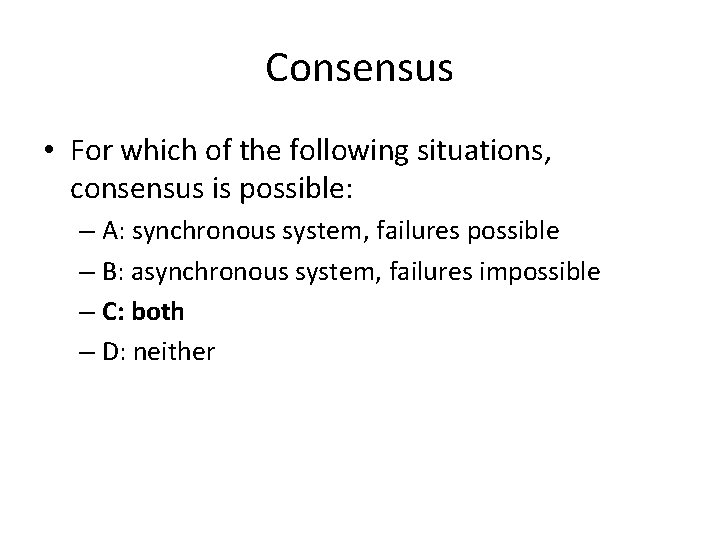 Consensus

• For which of the following situations, consensus is possible:

– A: synchronous system, failures possible

– B: asynchronous system, failures impossible

– C: both

– D: neither